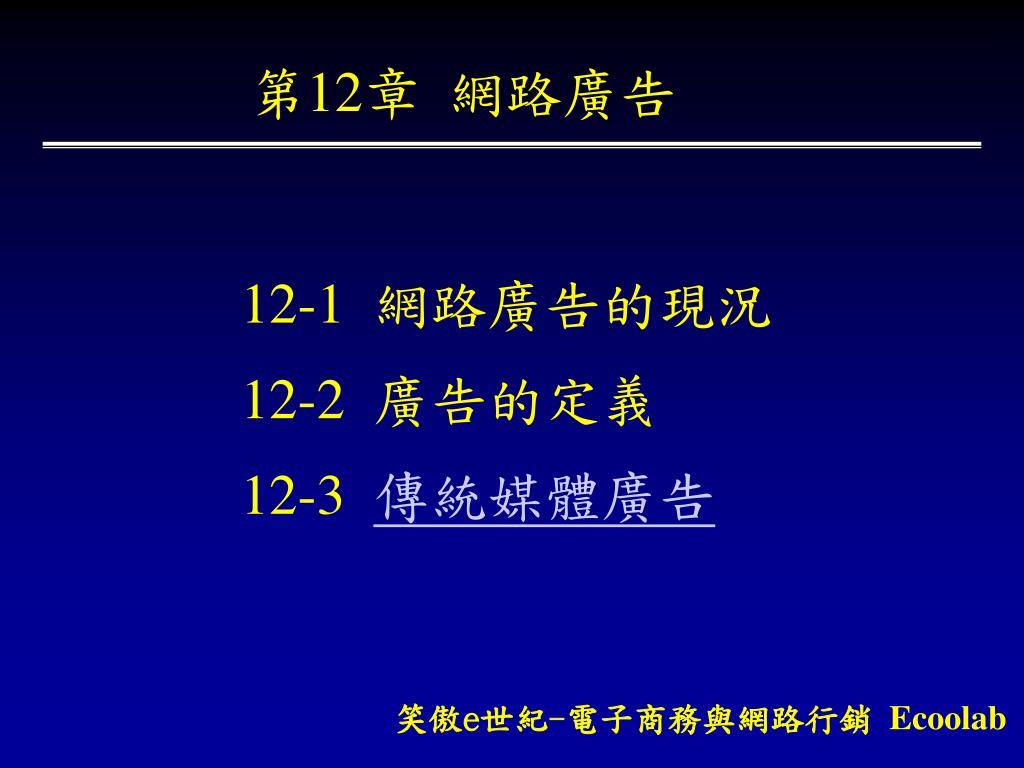 第12章 網路廣告

12-1 網路廣告的現況

12-2 廣告的定義

12-3 傳統媒體廣告

笑傲e世紀-電子商務與網路行銷 Ecoolab